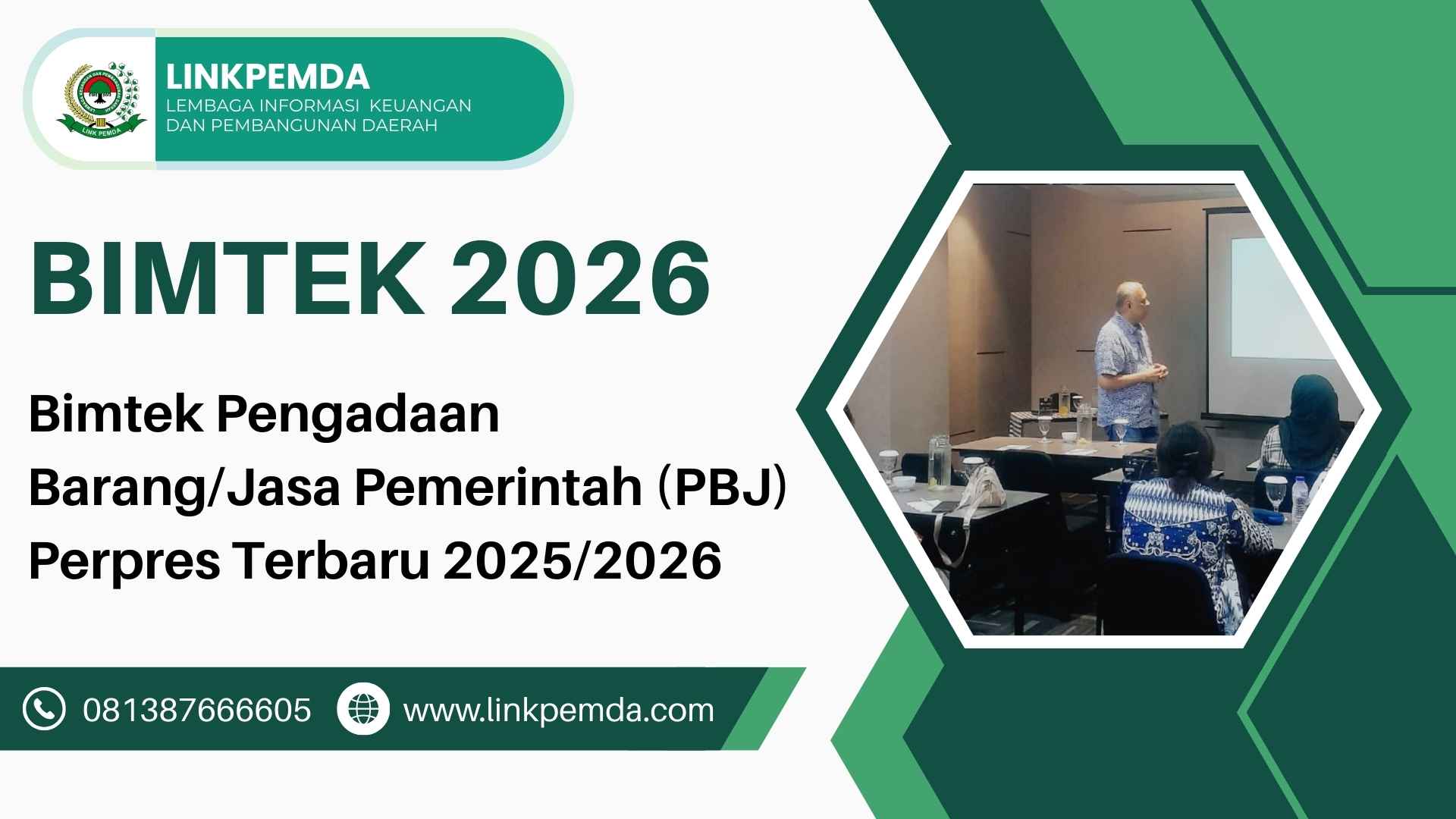 LINK PEMDA

LINKPEMDA
LEMBAGA INFORMASI KEUANGAN DAN PEMBANGUNAN DAERAH

BIMTEK 2026

Bimtek Pengadaan Barang/Jasa Pemerintah (PBJ) Perpres Terbaru 2025/2026

081387666605 www.linkpemda.com